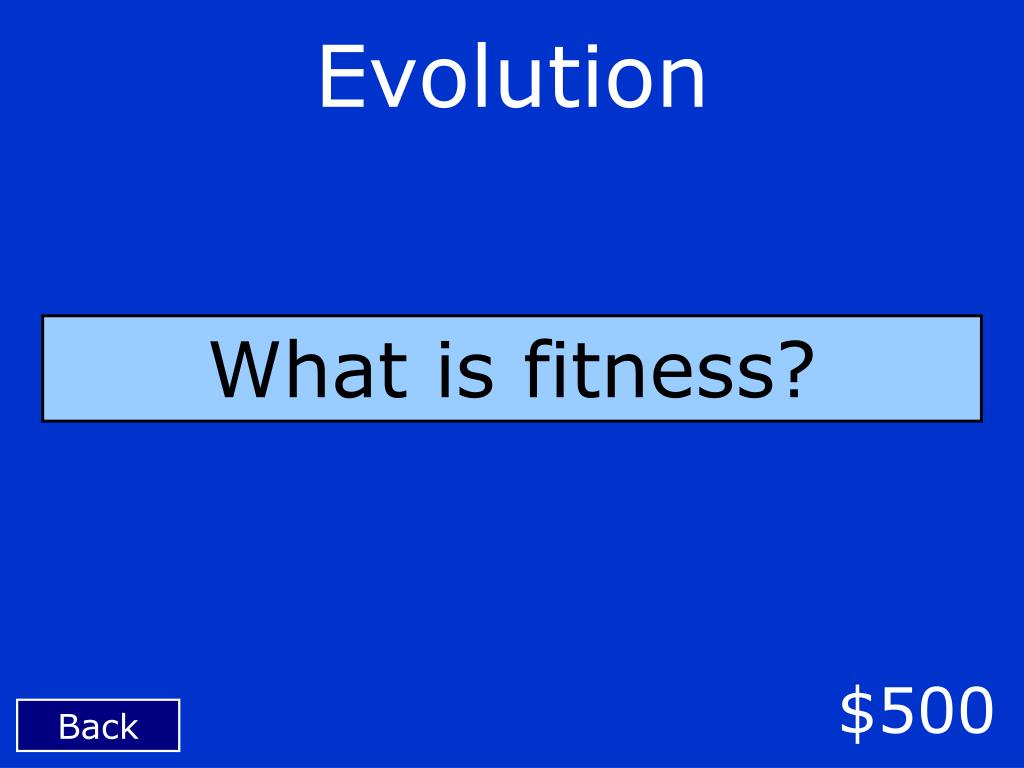 Evolution

What is fitness?

Back

\$500